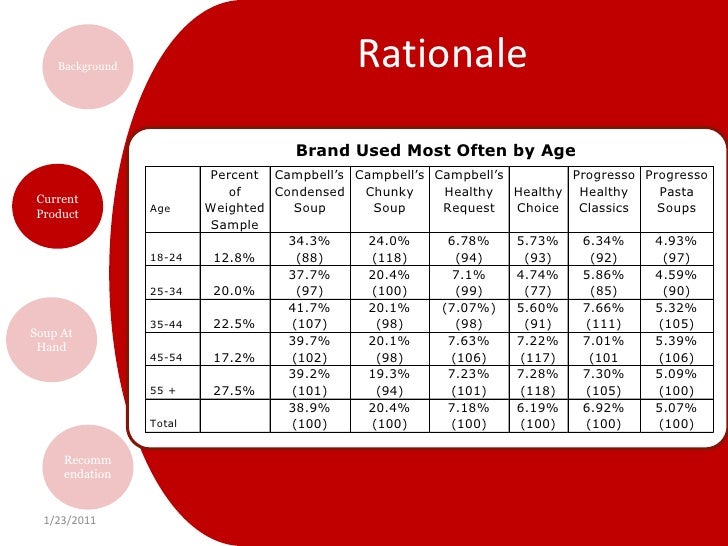 Background

Current Product

Soup At Hand

Recomm endation

1/23/2011

Rationale

Brand Used Most Often by Age

| Age | Percent of Weighted Sample | Campbell's Condensed Soup | Campbell's Chunky Soup | Campbell's Healthy Request | Healthy Choice | Progresso Healthy Classics | Progresso Pasta Soups |
|---|---|---|---|---|---|---|---|
| 18-24 | 12.8% | 34.3% (88) | 24.0% (118) | 6.78% (94) | 5.73% (93) | 6.34% (92) | 4.93% (97) |
| 25-34 | 20.0% | 37.7% (97) | 20.4% (100) | 7.1% (99) | 4.74% (77) | 5.86% (85) | 4.59% (90) |
| 35-44 | 22.5% | 41.7% (107) | 20.1% (98) | (7.07%) (98) | 5.60% (91) | 7.66% (111) | 5.32% (105) |
| 45-54 | 17.2% | 39.7% (102) | 20.1% (98) | 7.63% (106) | 7.22% (117) | 7.01% (101 | 5.39% (106) |
| 55 + | 27.5% | 39.2% (101) | 19.3% (94) | 7.23% (101) | 7.28% (118) | 7.30% (105) | 5.09% (100) |
| Total | | 38.9% (100) | 20.4% (100) | 7.18% (100) | 6.19% (100) | 6.92% (100) | 5.07% (100) |